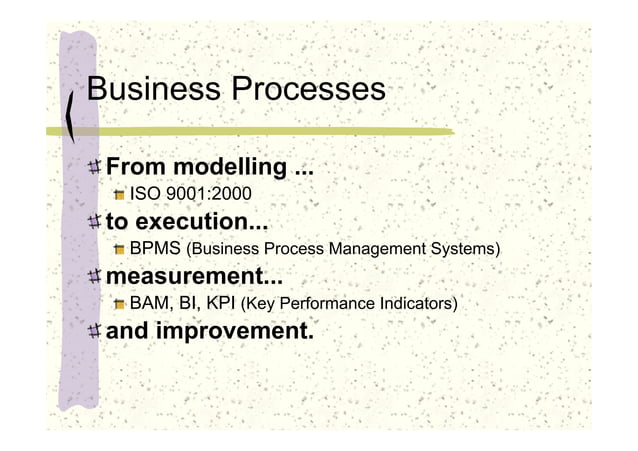 Business Processes

From modelling ...

ISO 9001:2000

to execution...

BPMS (Business Process Management Systems)

measurement...

BAM, BI, KPI (Key Performance Indicators)

and improvement.